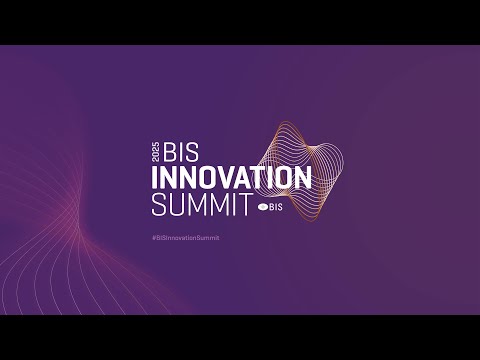 2025 BIS
INNOVATION
SUMMIT
BIS

#BISInnovationSummit